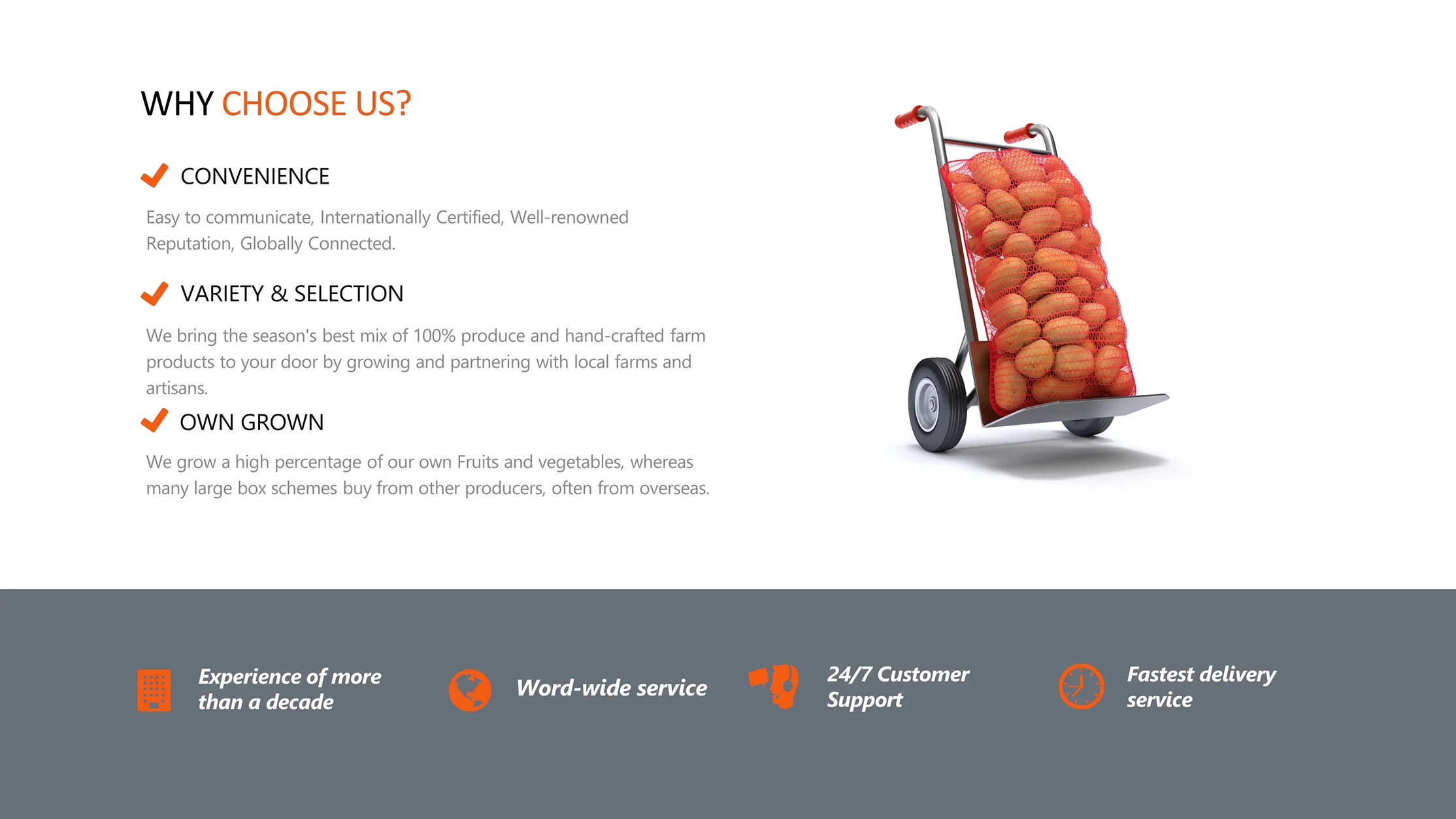 WHY CHOOSE US?

CONVENIENCE

Easy to communicate, Internationally Certified, Well-renowned Reputation, Globally Connected.

VARIETY & SELECTION

We bring the season's best mix of 100% produce and hand-crafted farm products to your door by growing and partnering with local farms and artisans.

OWN GROWN

We grow a high percentage of our own Fruits and vegetables, whereas many large box schemes buy from other producers, often from overseas.

Experience of more than a decade

Word-wide service

24/7 Customer Support

Fastest delivery service